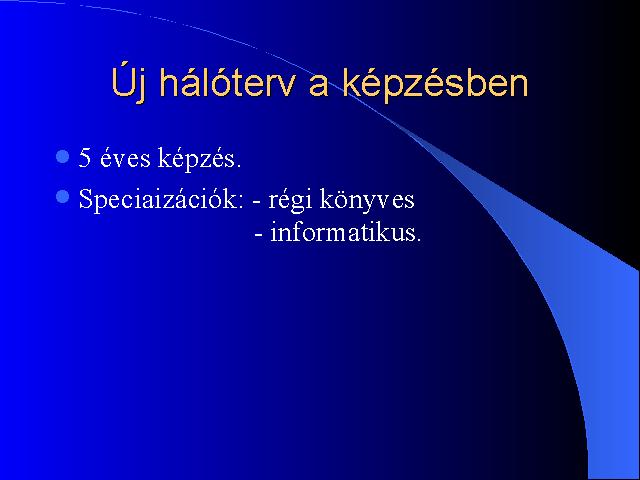 Új hálóterv a képzésben

5 éves képzés.

Speciaizációk: - régi könyves
- informatikus.